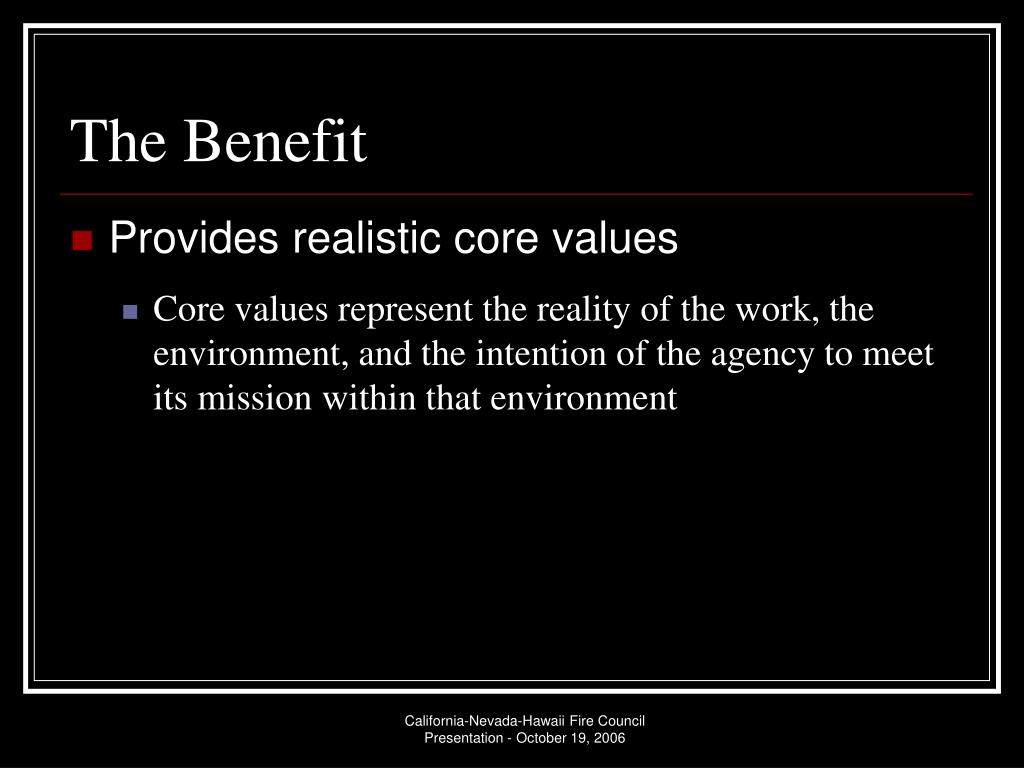 The Benefit

Provides realistic core values

Core values represent the reality of the work, the environment, and the intention of the agency to meet its mission within that environment

California-Nevada-Hawaii Fire Council
Presentation - October 19, 2006